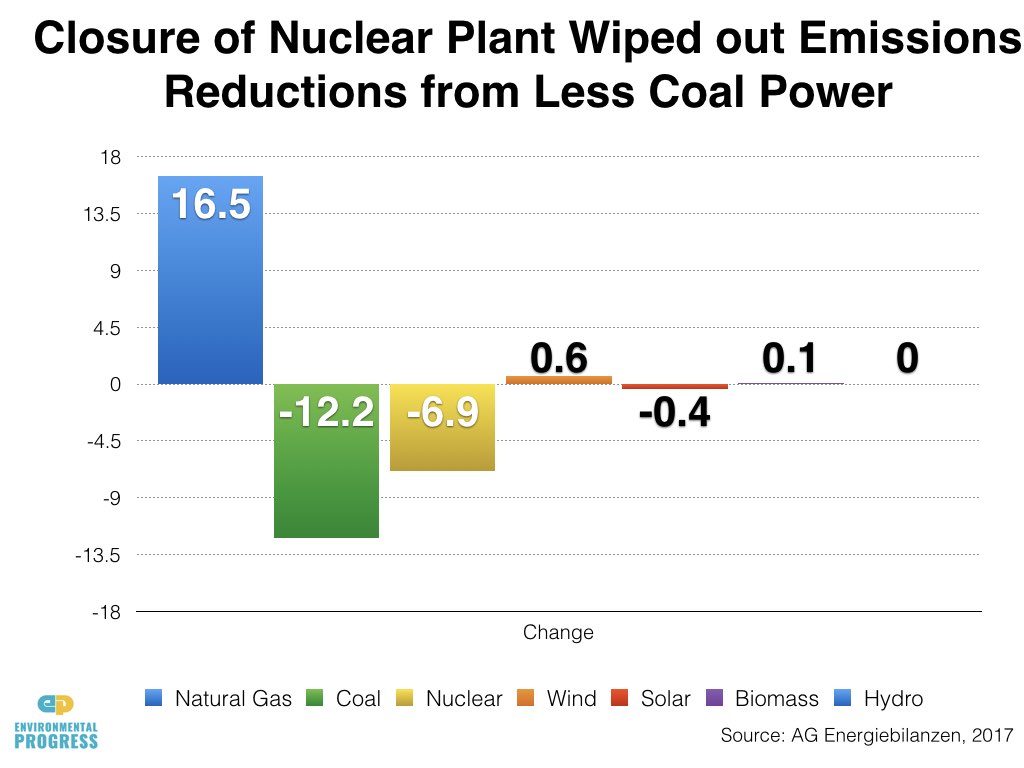 Closure of Nuclear Plant Wiped out Emissions Reductions from Less Coal Power

18
13.5
9
4.5
0
-4.5
-9
-13.5
-18

16.5
-12.2
-6.9
0.6
-0.4
0.1
0

Change

Natural Gas
Coal
Nuclear
Wind
Solar
Biomass
Hydro

ep
ENVIRONMENTAL PROGRESS

Source: AG Energiebilanzen, 2017